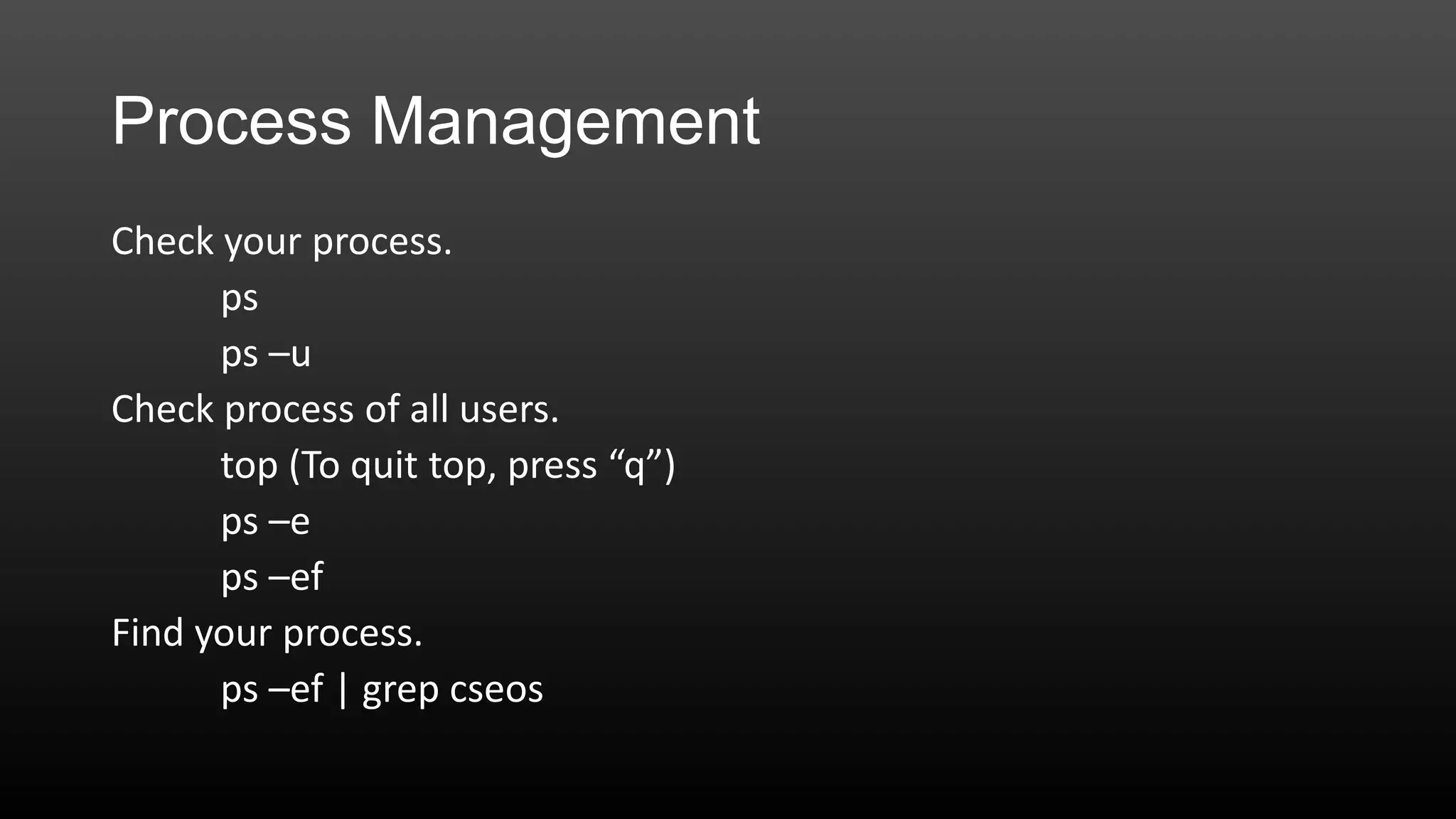 Process Management

Check your process.

ps

ps –u

Check process of all users.

top (To quit top, press “q”)

ps –e

ps –ef

Find your process.

ps –ef | grep cseos